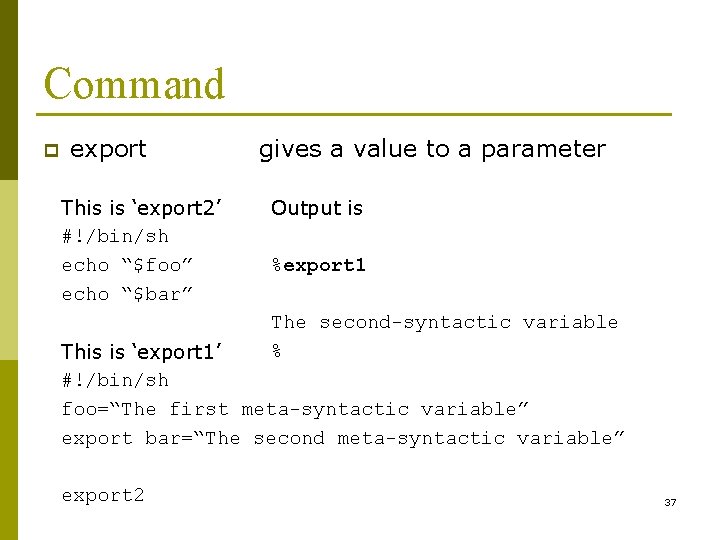 Command

export gives a value to a parameter

This is ‘export2’ Output is

#!/bin/sh

echo “$foo” %export1

echo “$bar”

The second-syntactic variable

This is ‘export1’ %

#!/bin/sh

foo=“The first meta-syntactic variable”

export bar=“The second meta-syntactic variable”

export2

37